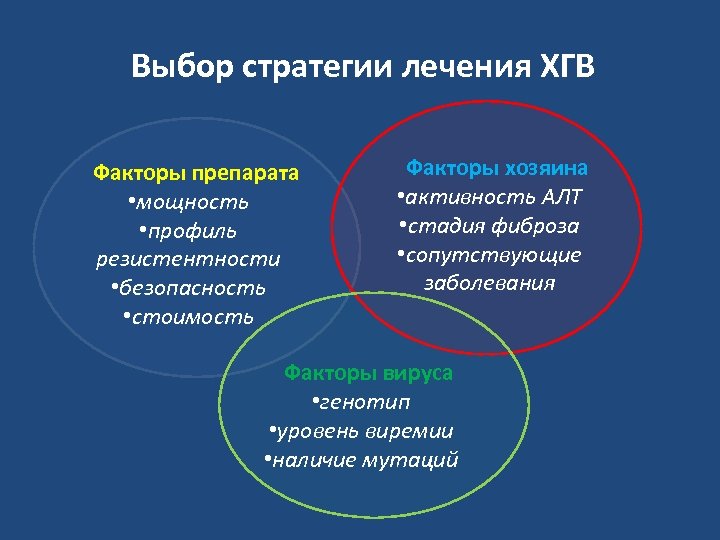 Выбор стратегии лечения ХГВ

Факторы препарата
•мощность
•профиль резистентности
•безопасность
•стоимость

Факторы хозяина
•активность АЛТ
•стадия фиброза
•сопутствующие заболевания

Факторы вируса
•генотип
•уровень виремии
•наличие мутаций